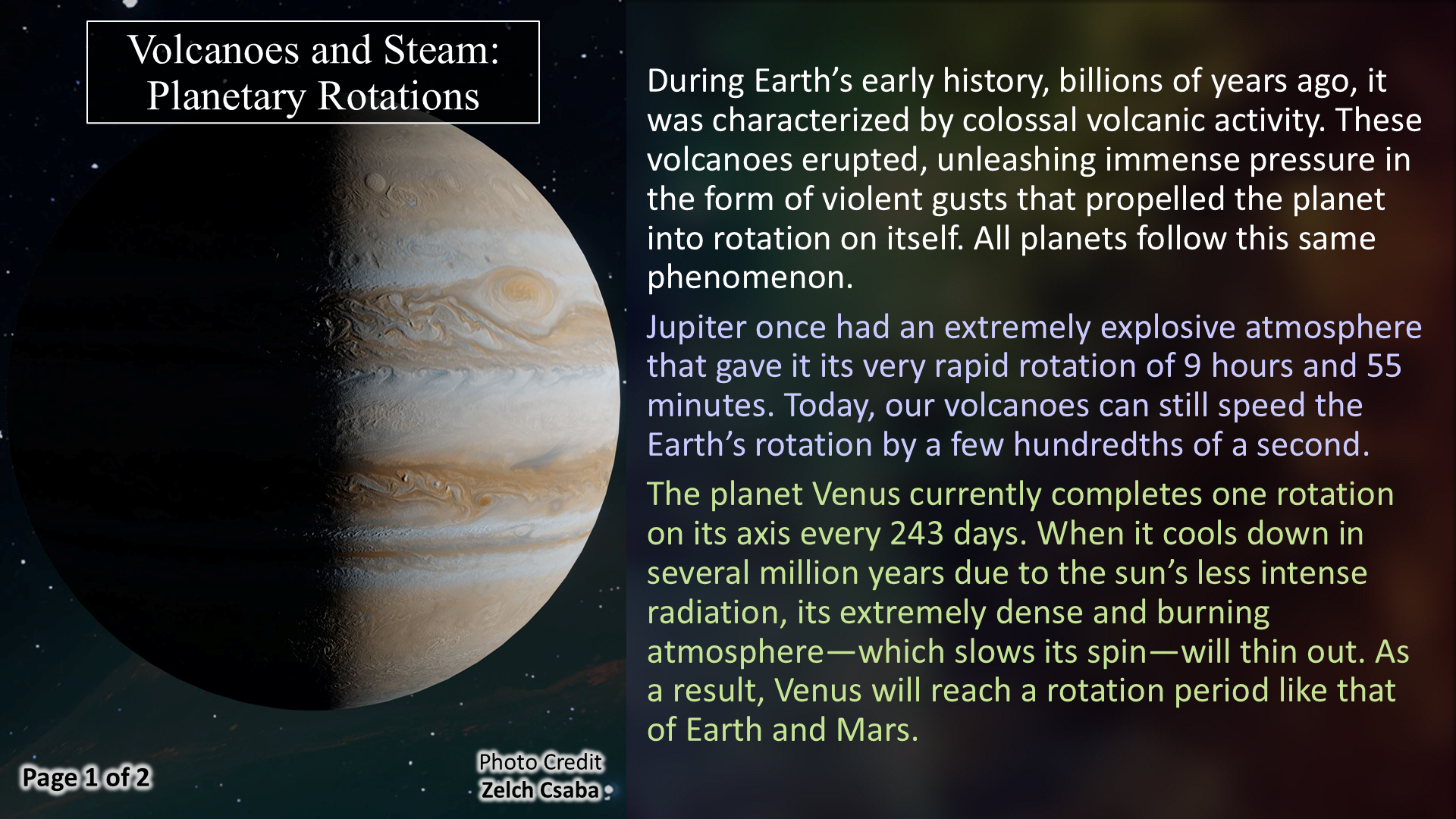 Volcanoes and Steam: Planetary Rotations

During Earth's early history, billions of years ago, it was characterized by colossal volcanic activity. These volcanoes erupted, unleashing immense pressure in the form of violent gusts that propelled the planet into rotation on itself. All planets follow this same phenomenon.

Jupiter once had an extremely explosive atmosphere that gave it its very rapid rotation of 9 hours and 55 minutes. Today, our volcanoes can still speed the Earth's rotation by a few hundredths of a second.

The planet Venus currently completes one rotation on its axis every 243 days. When it cools down in several million years due to the sun's less intense radiation, its extremely dense and burning atmosphere—which slows its spin—will thin out. As a result, Venus will reach a rotation period like that of Earth and Mars.

Page 1 of 2

Photo Credit
Zelch Csaba